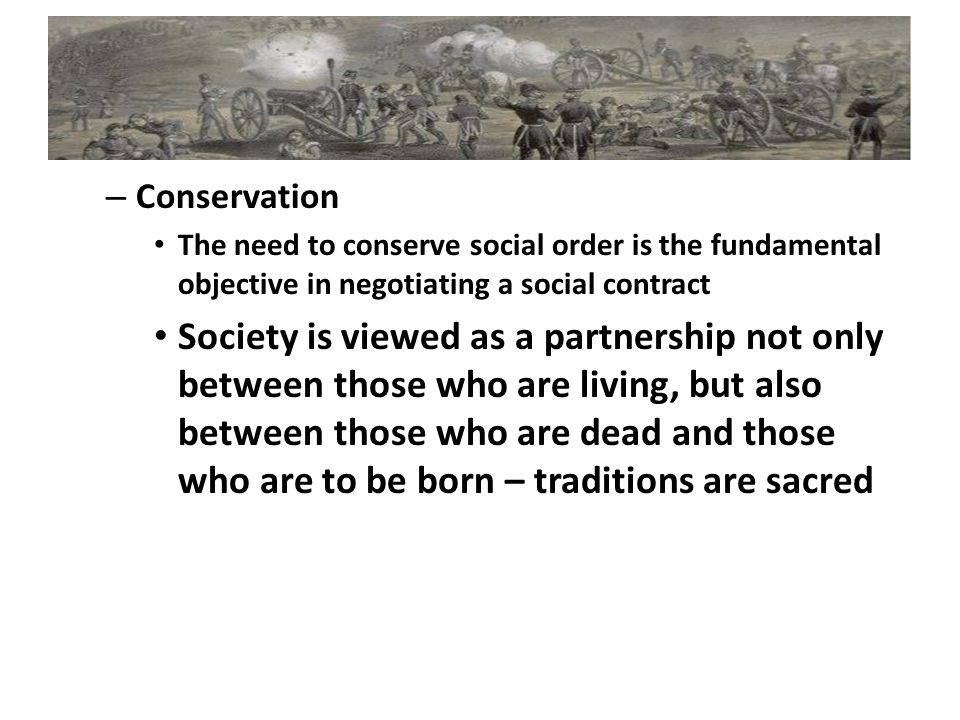 – Conservation

• The need to conserve social order is the fundamental objective in negotiating a social contract

• Society is viewed as a partnership not only between those who are living, but also between those who are dead and those who are to be born – traditions are sacred